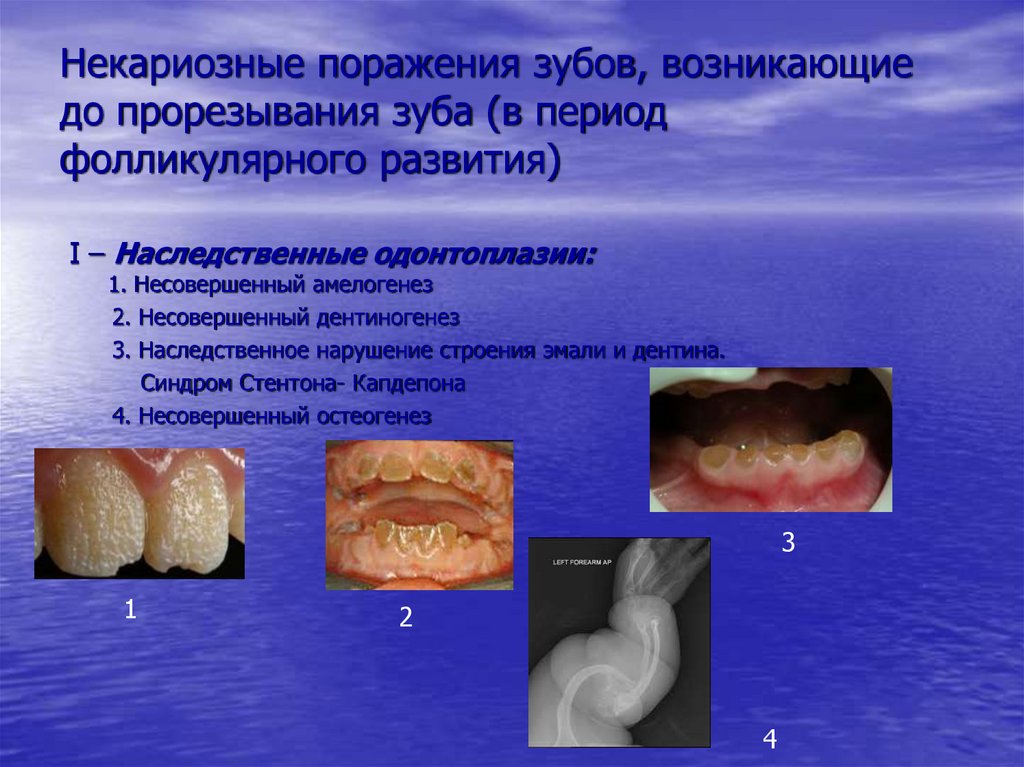 Некариозные поражения зубов, возникающие до прорезывания зуба (в период фолликулярного развития)

I – Наследственные одонтоплазии:

1. Несовершенный амелогенез

2. Несовершенный дентиногенез

3. Наследственное нарушение строения эмали и дентина. Синдром Стентона- Капдепона

4. Несовершенный остеогенез

1

2

3

LEFT FOREARM AP

4